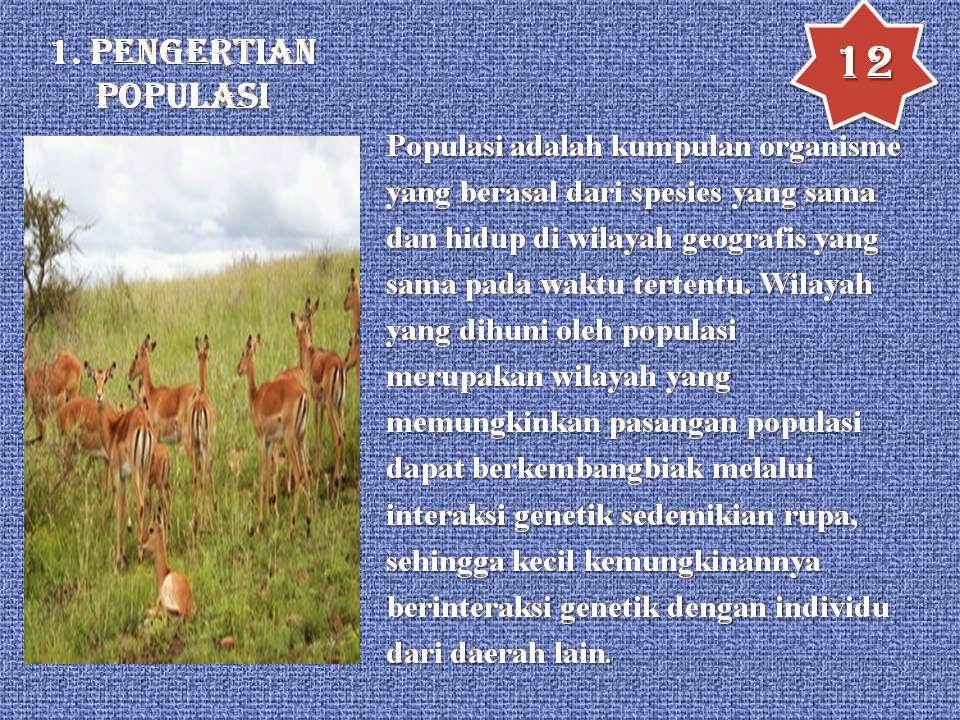 1. PENGERTIAN POPULASI

12

Populasi adalah kumpulan organisme yang berasal dari spesies yang sama dan hidup di wilayah geografis yang sama pada waktu tertentu. Wilayah yang dihuni oleh populasi merupakan wilayah yang memungkinkan pasangan populasi dapat berkembangbiak melalui interaksi genetik sedemikian rupa, sehingga kecil kemungkinannya berinteraksi genetik dengan individu dari daerah lain.